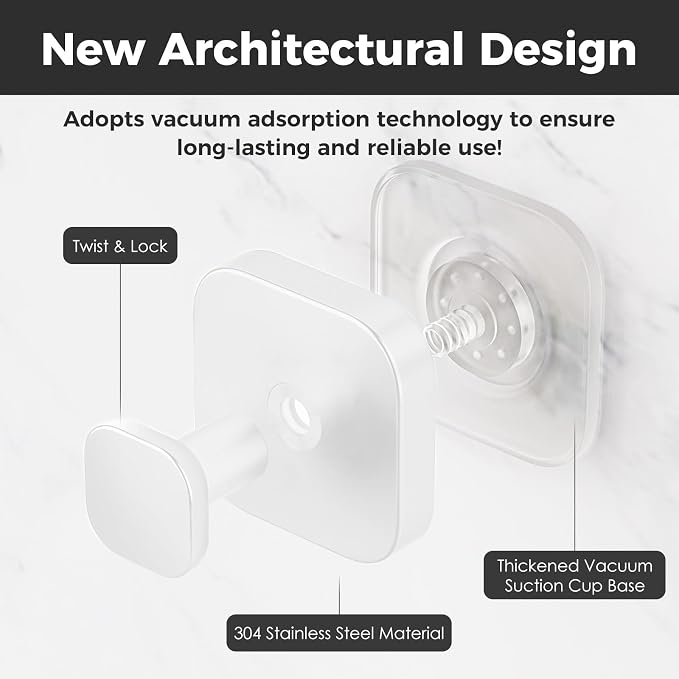 New Architectural Design

Adopts vacuum adsorption technology to ensure long-lasting and reliable use!

Twist & Lock

Thickened Vacuum Suction Cup Base

304 Stainless Steel Material